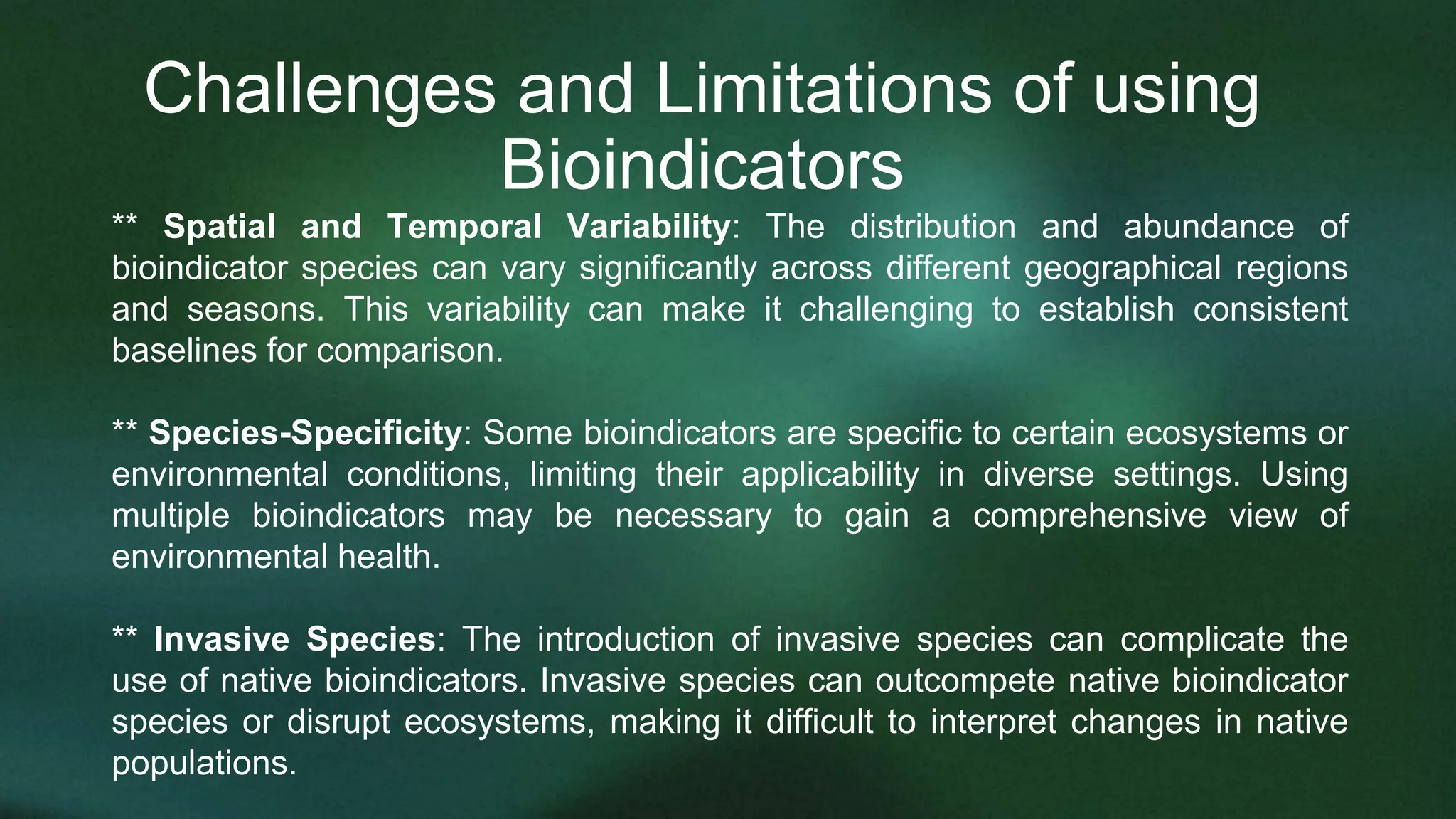 Challenges and Limitations of using Bioindicators

** Spatial and Temporal Variability: The distribution and abundance of bioindicator species can vary significantly across different geographical regions and seasons. This variability can make it challenging to establish consistent baselines for comparison.

** Species-Specificity: Some bioindicators are specific to certain ecosystems or environmental conditions, limiting their applicability in diverse settings. Using multiple bioindicators may be necessary to gain a comprehensive view of environmental health.

** Invasive Species: The introduction of invasive species can complicate the use of native bioindicators. Invasive species can outcompete native bioindicator species or disrupt ecosystems, making it difficult to interpret changes in native populations.